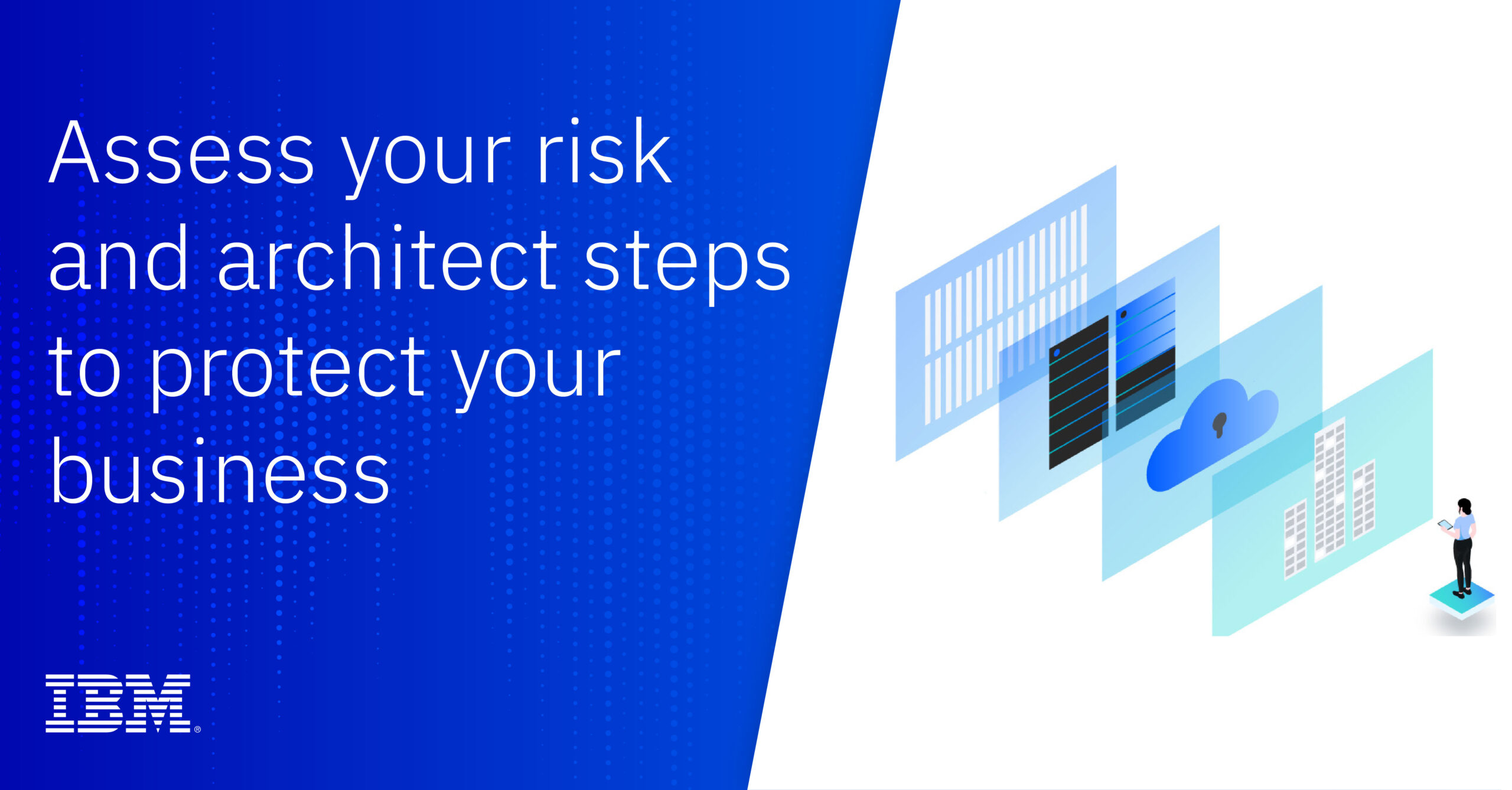 Assess your risk and architect steps to protect your business

IBM®